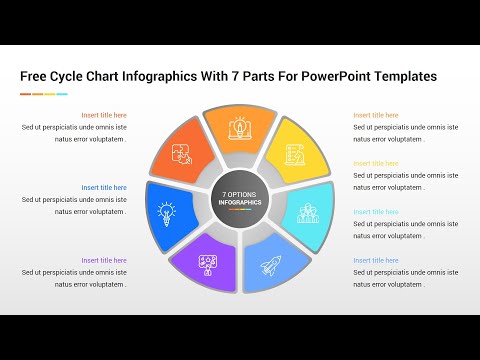 Free Cycle Chart Infographics With 7 Parts For PowerPoint Templates

Insert title here
Sed ut perspiciatis unde omnis iste natus error voluptatem .

Insert title here
Sed ut perspiciatis unde omnis iste natus error voluptatem .

Insert title here
Sed ut perspiciatis unde omnis iste natus error voluptatem .

7 OPTIONS
INFOGRAPHICS

Insert title here
Sed ut perspiciatis unde omnis iste natus error voluptatem .

Insert title here
Sed ut perspiciatis unde omnis iste natus error voluptatem .

Insert title here
Sed ut perspiciatis unde omnis iste natus error voluptatem .

Insert title here
Sed ut perspiciatis unde omnis iste natus error voluptatem .